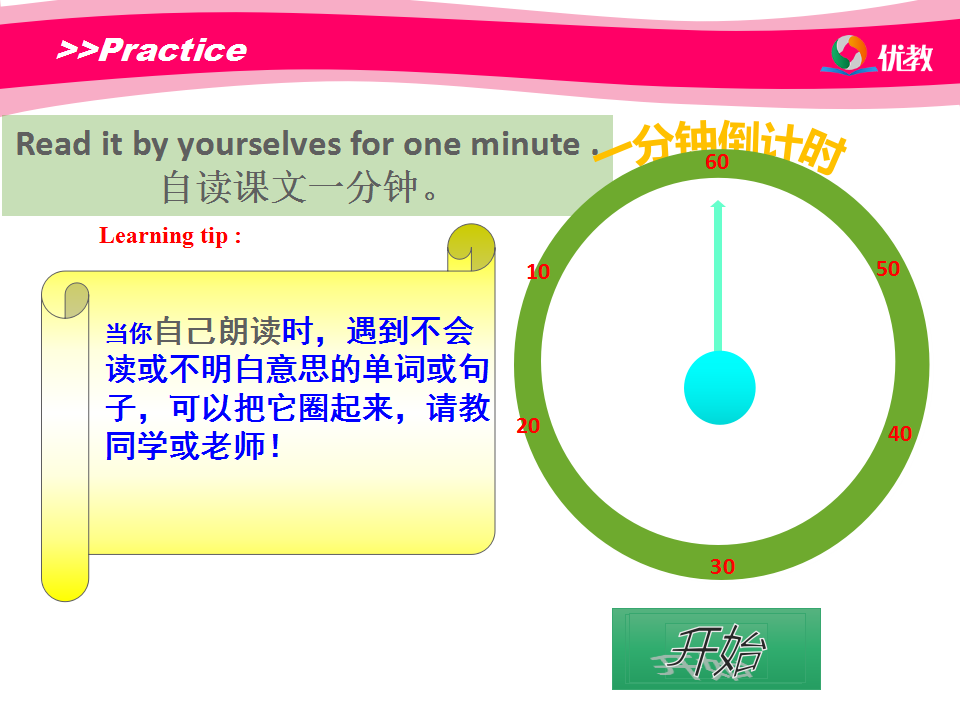 >>Practice

优教

Read it by yourselves for one minute .
自读课文一分钟。

一分钟倒计时

Learning tip :

当你自己朗读时，遇到不会读或不明白意思的单词或句子，可以把它圈起来，请教同学或老师！

60
10
50
20
40
30

开始